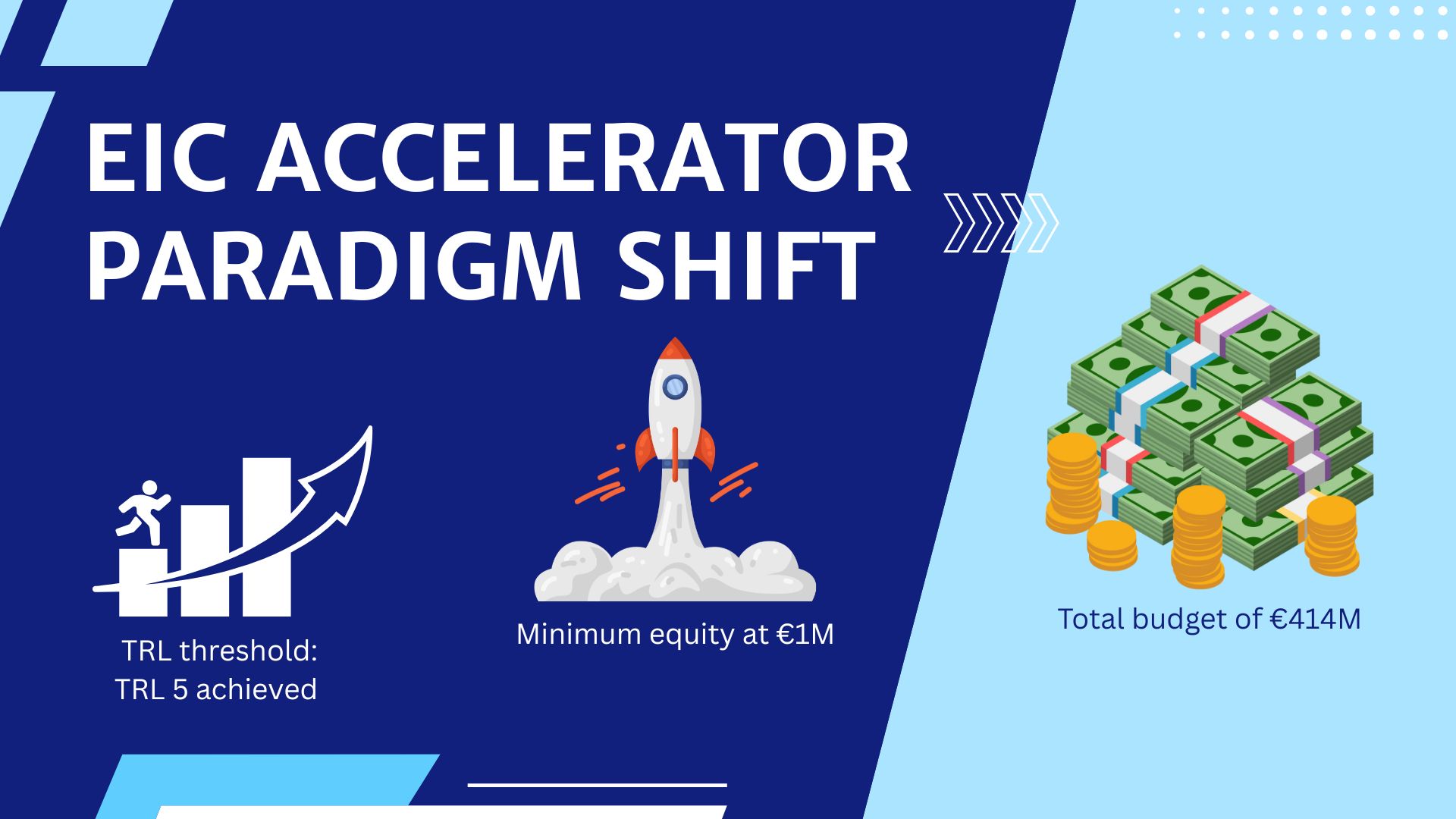 EIC ACCELERATOR PARADIGM SHIFT

TRL threshold: TRL 5 achieved

Minimum equity at €1M

Total budget of €414M